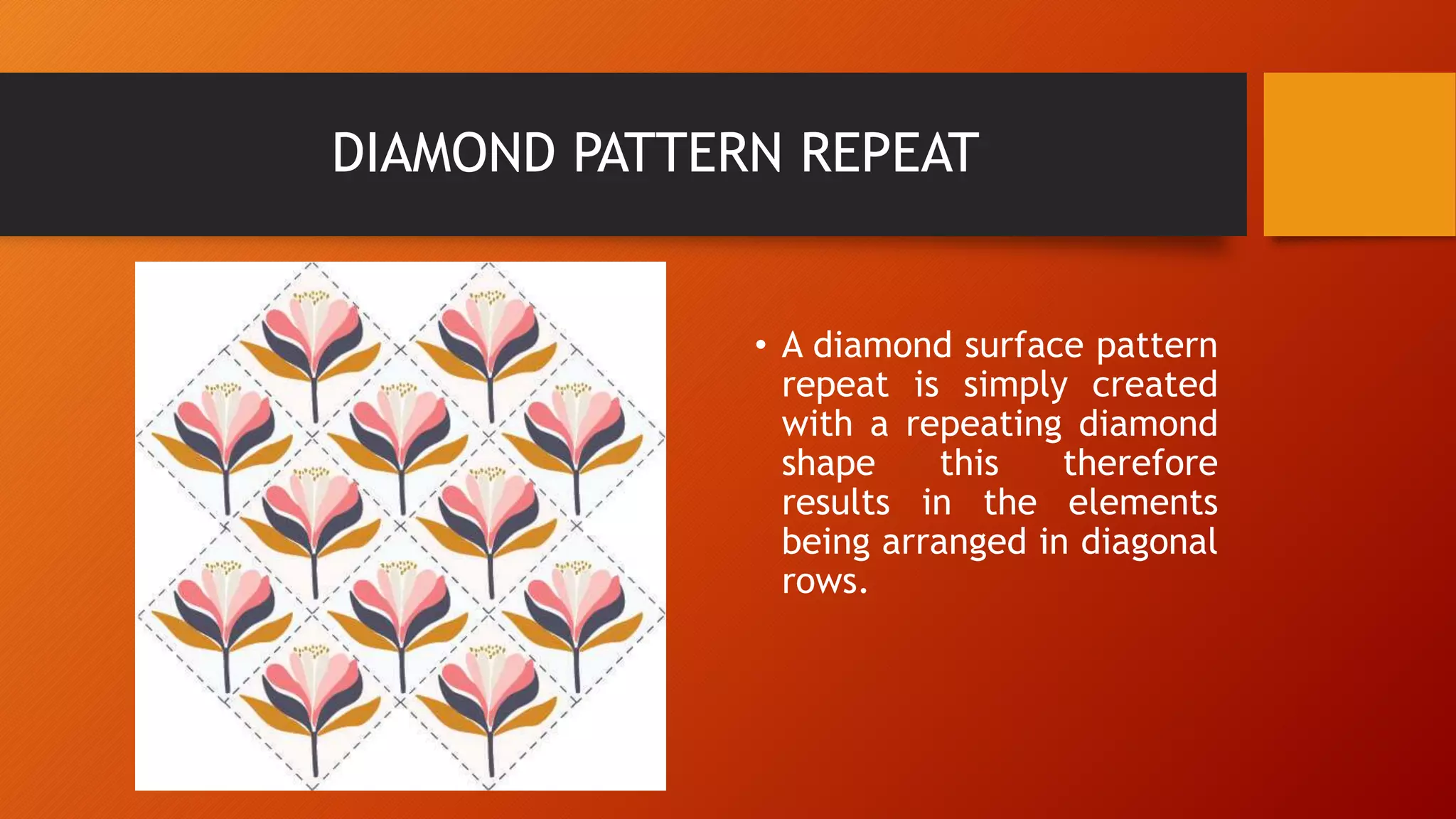 DIAMOND PATTERN REPEAT

• A diamond surface pattern repeat is simply created with a repeating diamond shape this therefore results in the elements being arranged in diagonal rows.